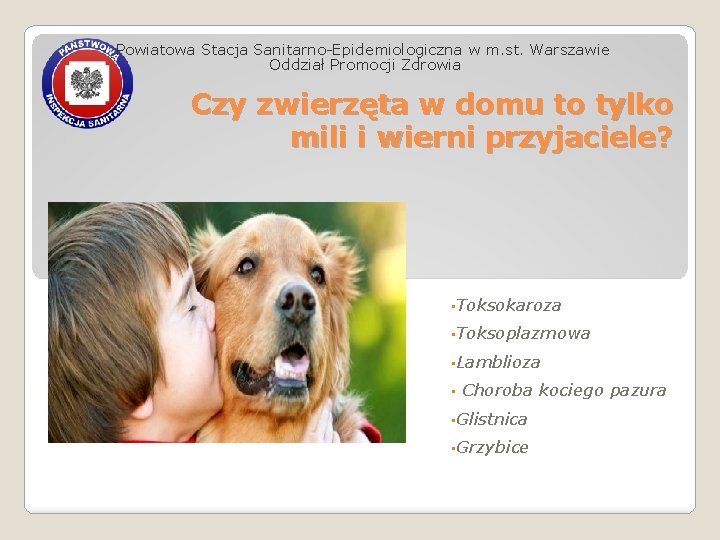 PAŃSTWOWA INSPEKCJA SANITARNA

Powiatowa Stacja Sanitarno-Epidemiologiczna w m.st. Warszawie
Oddział Promocji Zdrowia

Czy zwierzęta w domu to tylko mili i wierni przyjaciele?

▪Toksokaroza
▪Toksoplazmowa
▪Lamblioza
▪ Choroba kociego pazura
▪Glistnica
▪Grzybice